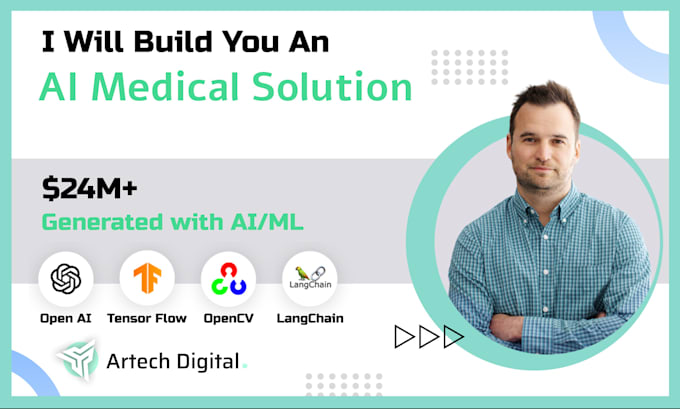 I Will Build You An
AI Medical Solution

$24M+
Generated with AI/ML

LangChain

Open AI Tensor Flow OpenCV LangChain

Artech Digital.